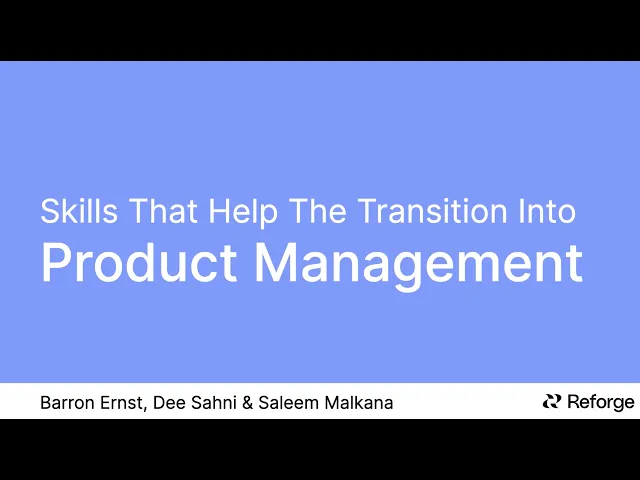 Skills That Help The Transition Into
Product Management

Barron Ernst, Dee Sahni & Saleem Malkana

Reforge